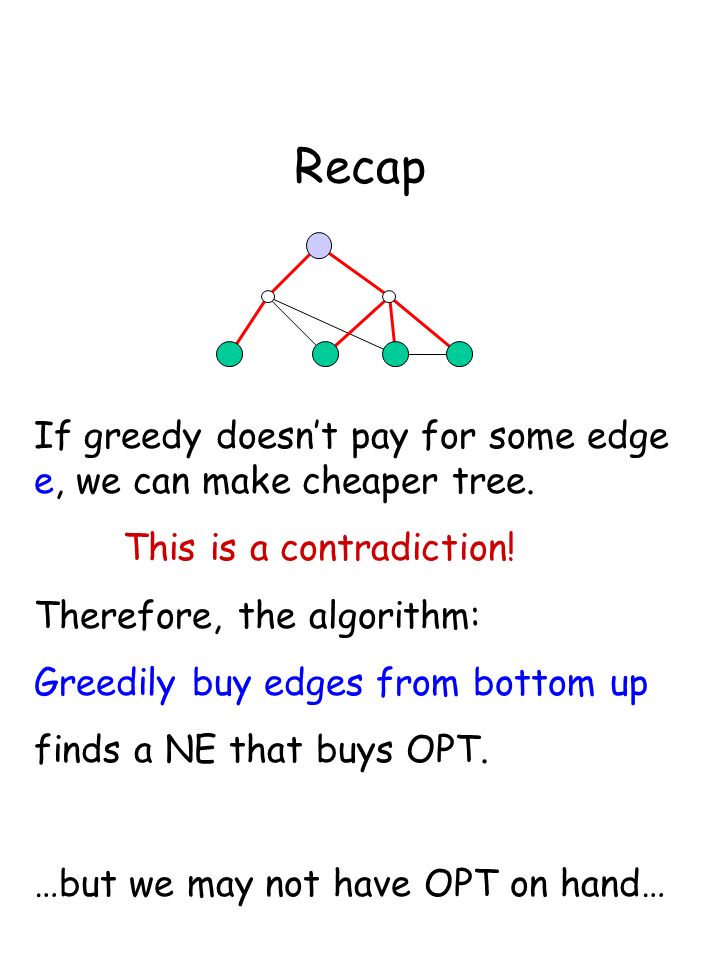 Recap

If greedy doesn't pay for some edge e, we can make cheaper tree.

This is a contradiction!

Therefore, the algorithm:

Greedily buy edges from bottom up

finds a NE that buys OPT.

…but we may not have OPT on hand…